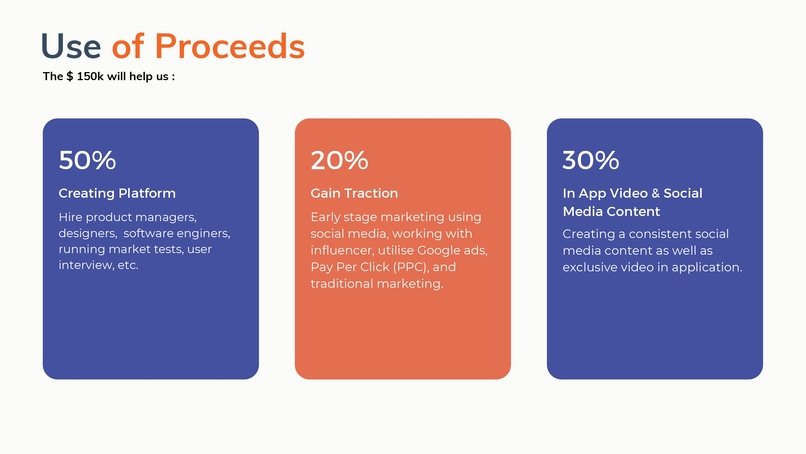 Use of Proceeds

The $ 150k will help us :

50%

Creating Platform

Hire product managers, designers, software enginers, running market tests, user interview, etc.

20%

Gain Traction

Early stage marketing using social media, working with influencer, utilise Google ads, Pay Per Click (PPC), and traditional marketing.

30%

In App Video & Social Media Content

Creating a consistent social media content as well as exclusive video in application.